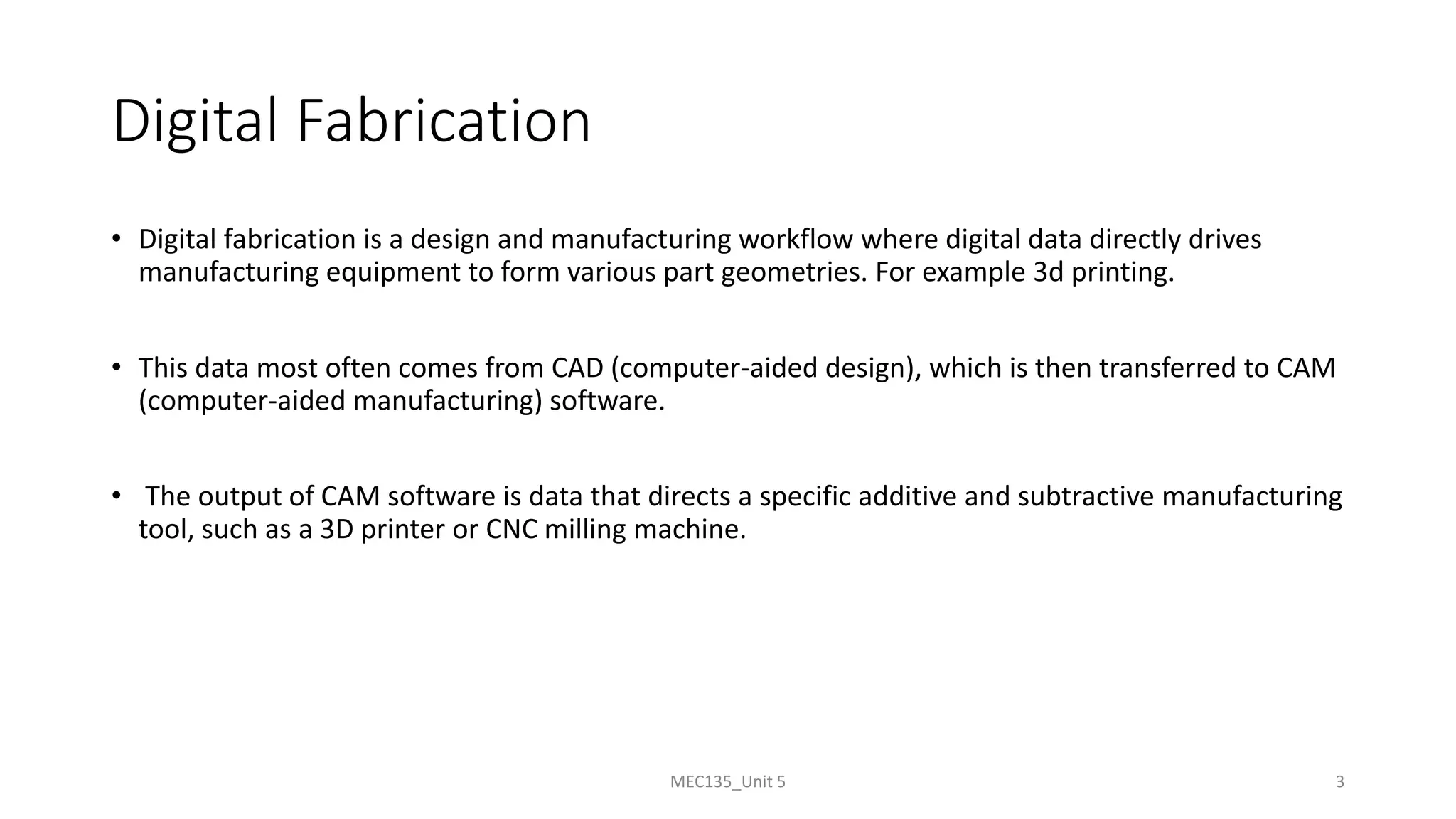 Digital Fabrication

• Digital fabrication is a design and manufacturing workflow where digital data directly drives manufacturing equipment to form various part geometries. For example 3d printing.

• This data most often comes from CAD (computer-aided design), which is then transferred to CAM (computer-aided manufacturing) software.

• The output of CAM software is data that directs a specific additive and subtractive manufacturing tool, such as a 3D printer or CNC milling machine.

MEC135_Unit 5

3